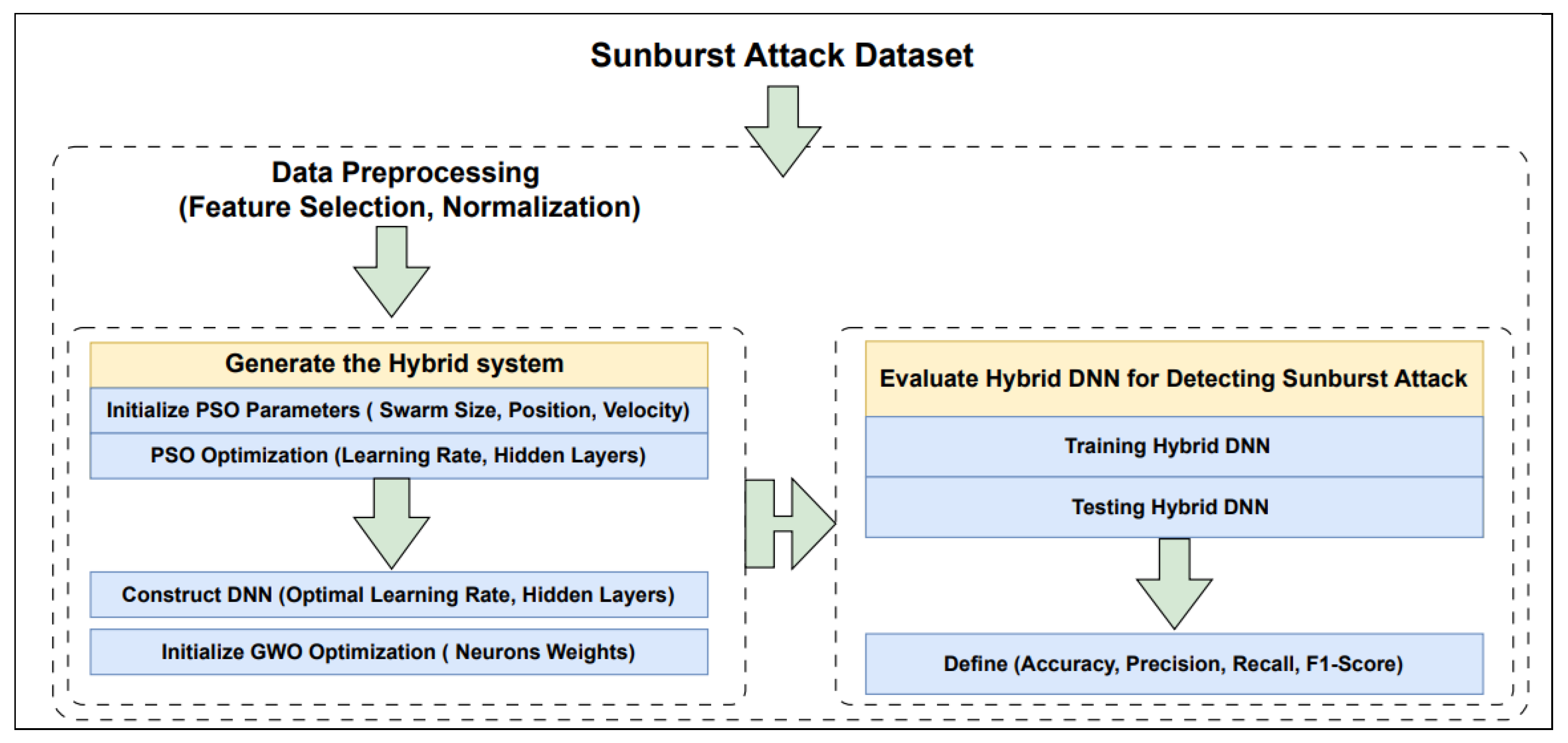 Sunburst Attack Dataset

Data Preprocessing
(Feature Selection, Normalization)

Generate the Hybrid system

Initialize PSO Parameters ( Swarm Size, Position, Velocity)

PSO Optimization (Learning Rate, Hidden Layers)

Construct DNN (Optimal Learning Rate, Hidden Layers)

Initialize GWO Optimization ( Neurons Weights)

Evaluate Hybrid DNN for Detecting Sunburst Attack

Training Hybrid DNN

Testing Hybrid DNN

Define (Accuracy, Precision, Recall, F1-Score)